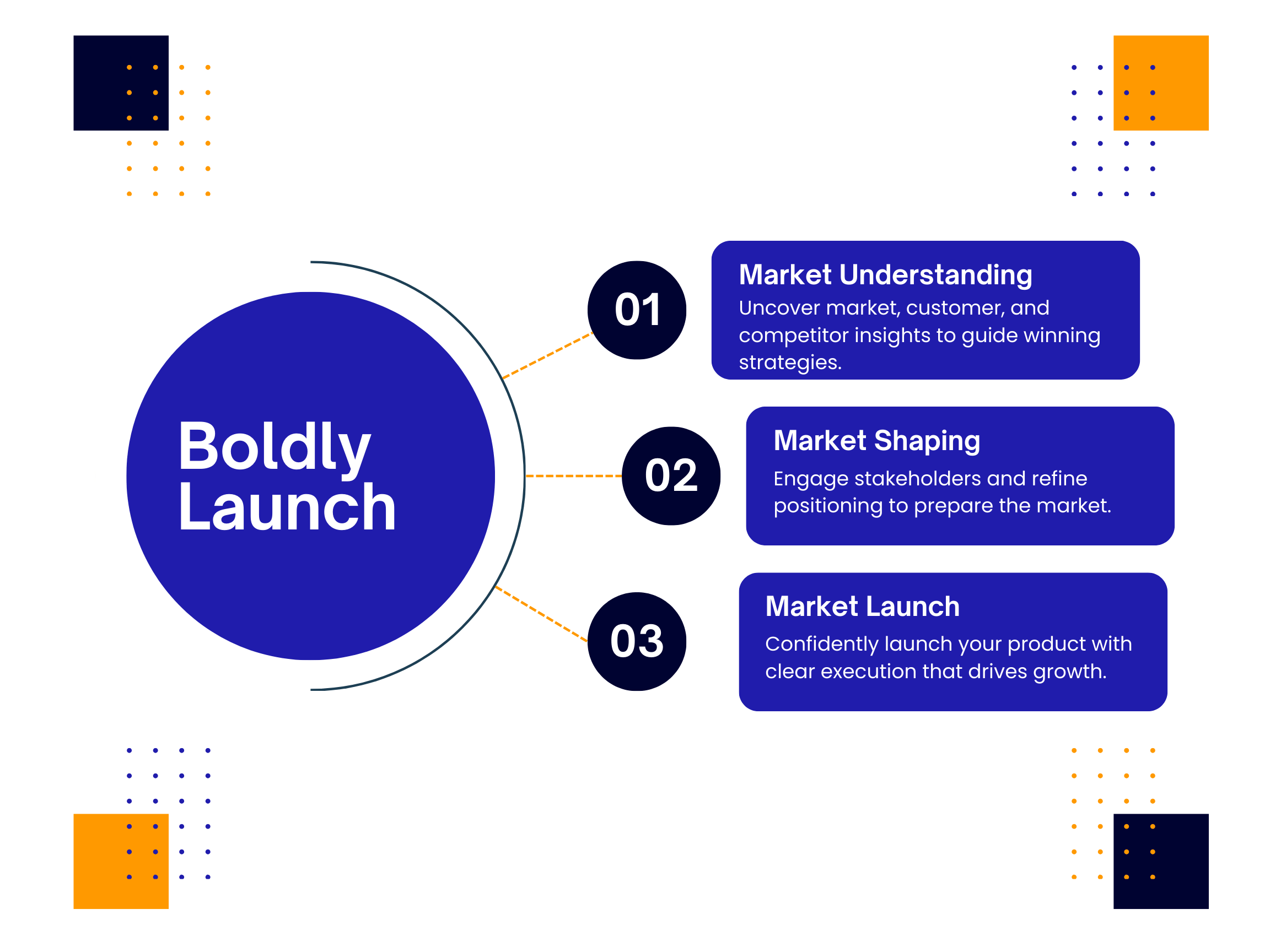 Boldly Launch

01

Market Understanding

Uncover market, customer, and competitor insights to guide winning strategies.

02

Market Shaping

Engage stakeholders and refine positioning to prepare the market.

03

Market Launch

Confidently launch your product with clear execution that drives growth.